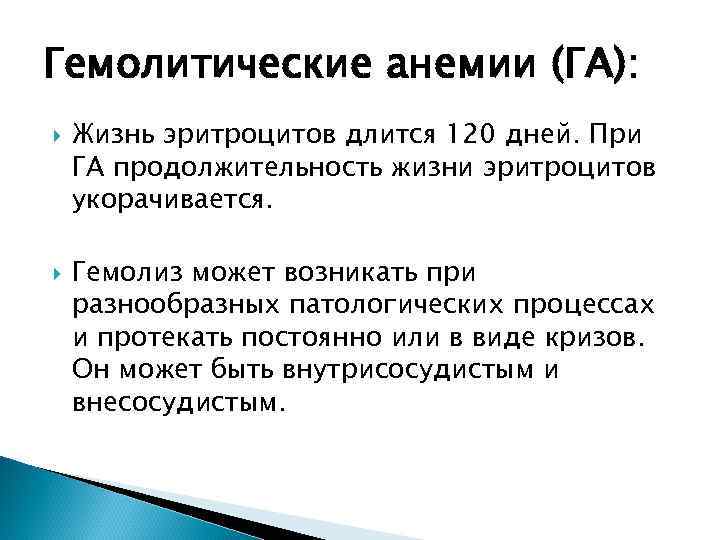 Гемолитические анемии (ГА):

Жизнь эритроцитов длится 120 дней. При ГА продолжительность жизни эритроцитов укорачивается.

Гемолиз может возникать при разнообразных патологических процессах и протекать постоянно или в виде кризов. Он может быть внутрисосудистым и внесосудистым.